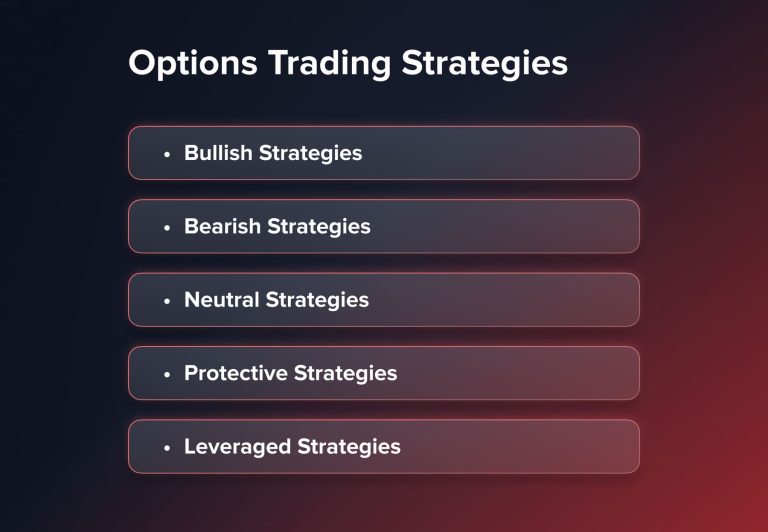 Options Trading Strategies

• Bullish Strategies

• Bearish Strategies

• Neutral Strategies

• Protective Strategies

• Leveraged Strategies